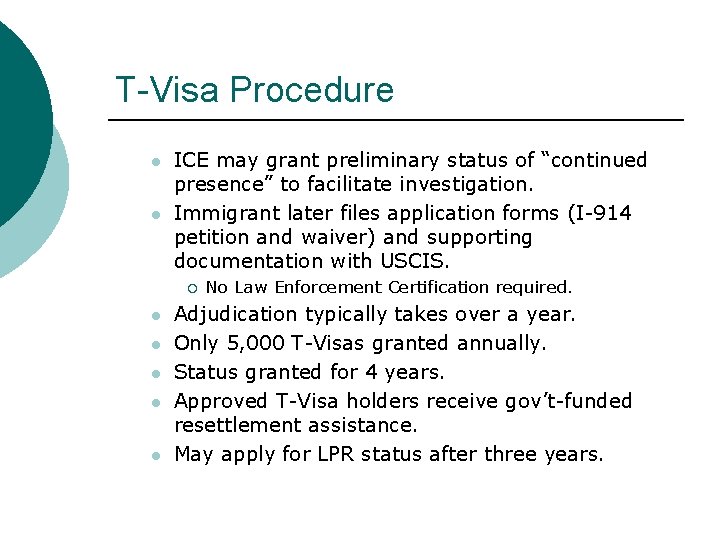 T-Visa Procedure

- ICE may grant preliminary status of “continued presence” to facilitate investigation.
- Immigrant later files application forms (I-914 petition and waiver) and supporting documentation with USCIS.
  - No Law Enforcement Certification required.
- Adjudication typically takes over a year.
- Only 5,000 T-Visas granted annually.
- Status granted for 4 years.
- Approved T-Visa holders receive gov’t-funded resettlement assistance.
- May apply for LPR status after three years.